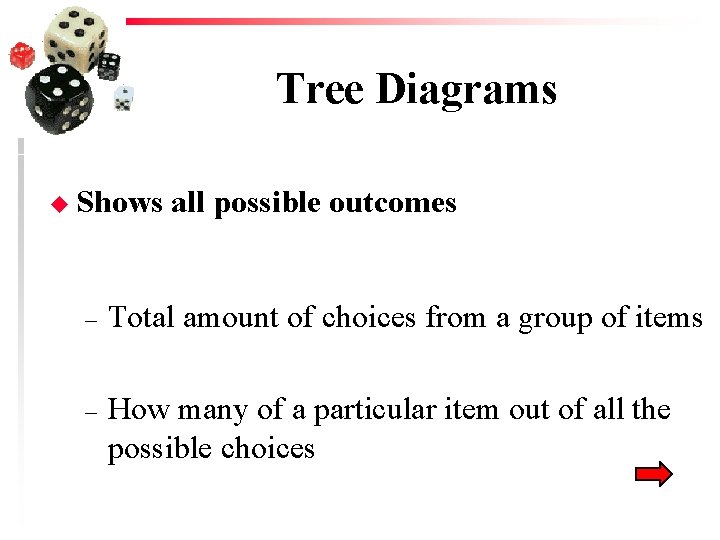 Tree Diagrams

◆ Shows all possible outcomes

– Total amount of choices from a group of items

– How many of a particular item out of all the possible choices